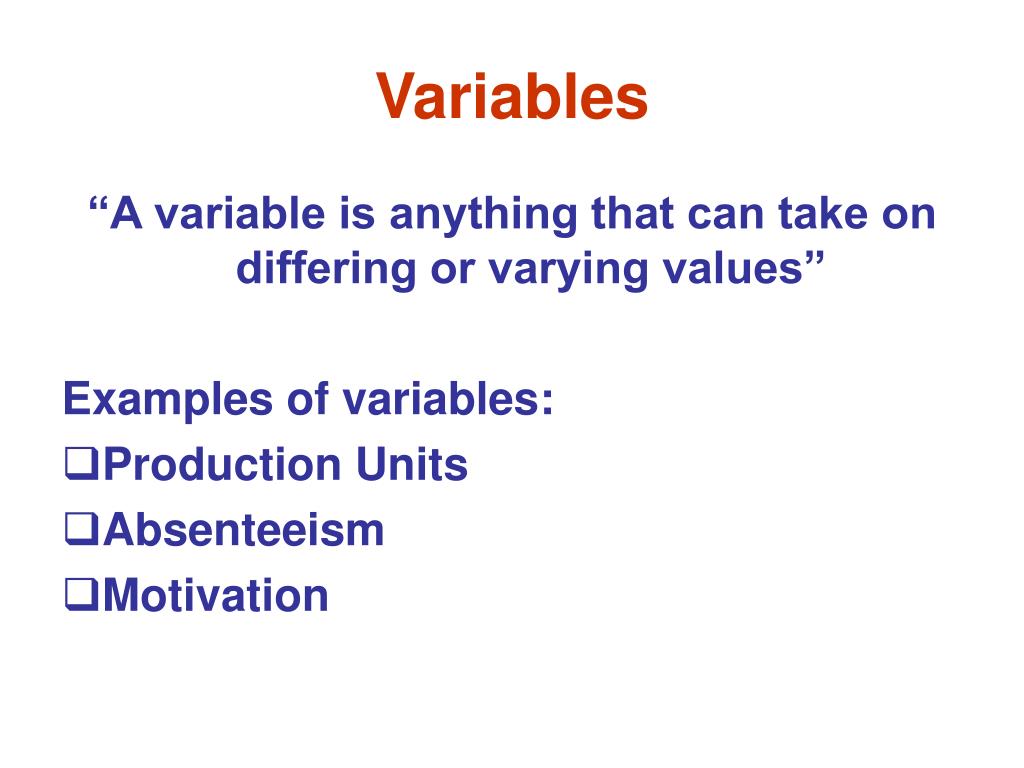 Variables

“A variable is anything that can take on differing or varying values”

Examples of variables:
❑Production Units
❑Absenteeism
❑Motivation